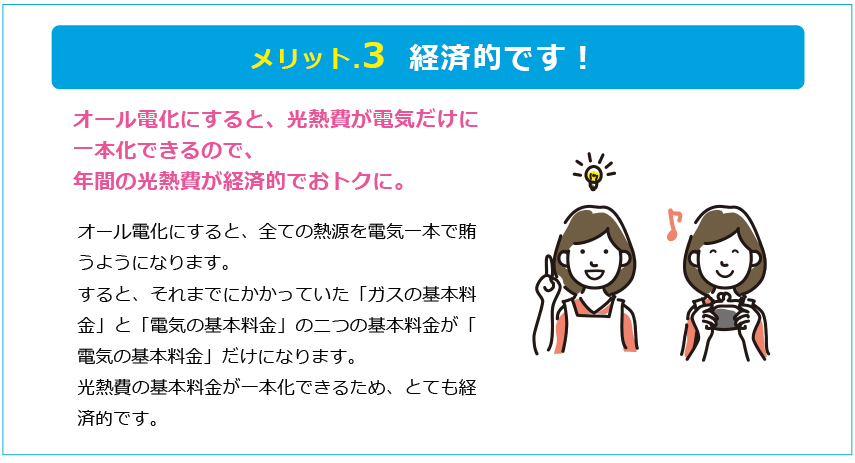 メリット.3　経済的です！

オール電化にすると、光熱費が電気だけに一本化できるので、年間の光熱費が経済的でおトクに。

オール電化にすると、全ての熱源を電気一本で賄うようになります。
すると、それまでにかかっていた「ガスの基本料金」と「電気の基本料金」の二つの基本料金が「電気の基本料金」だけになります。
光熱費の基本料金が一本化できるため、とても経済的です。